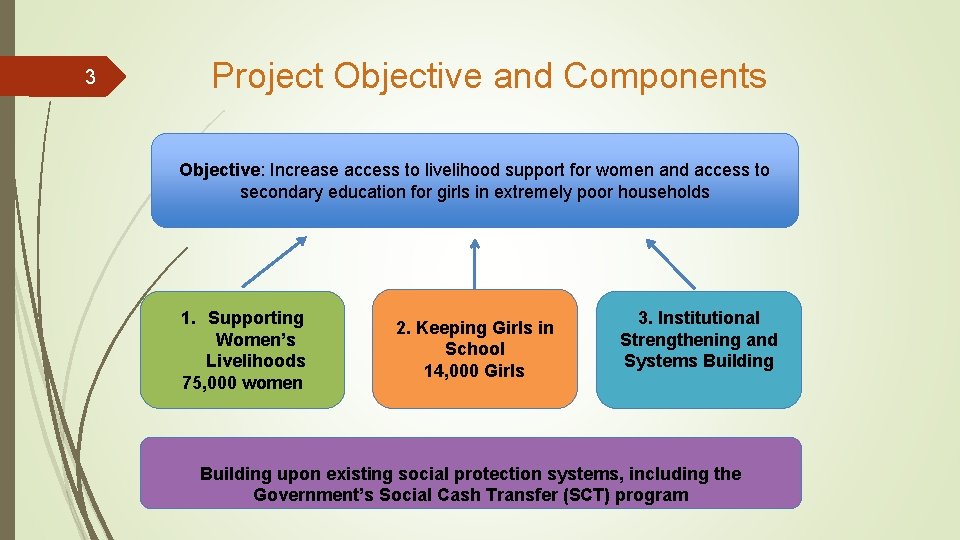 3

Project Objective and Components

Objective: Increase access to livelihood support for women and access to secondary education for girls in extremely poor households

1. Supporting Women's Livelihoods 75,000 women

2. Keeping Girls in School 14,000 Girls

3. Institutional Strengthening and Systems Building

Building upon existing social protection systems, including the Government's Social Cash Transfer (SCT) program